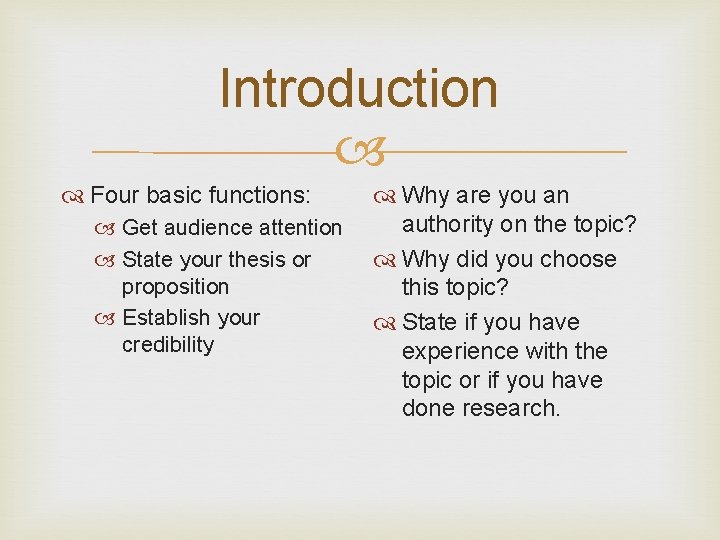 Introduction

Four basic functions:

Get audience attention

State your thesis or proposition

Establish your credibility

Why are you an authority on the topic?

Why did you choose this topic?

State if you have experience with the topic or if you have done research.